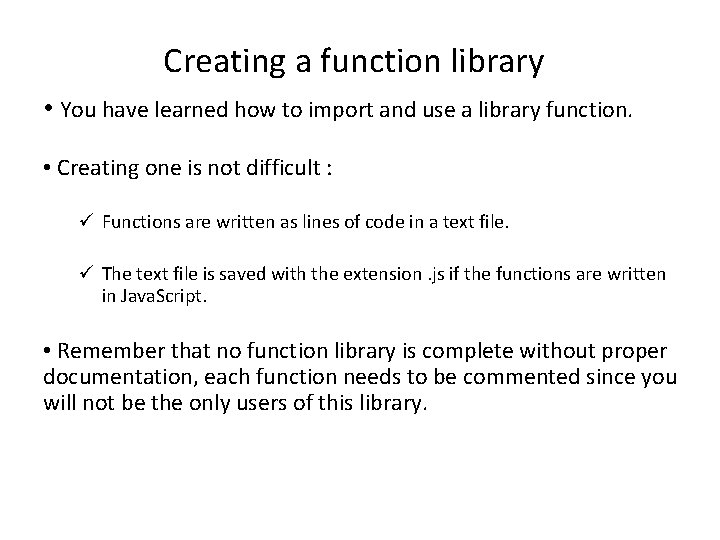 Creating a function library

• You have learned how to import and use a library function.

• Creating one is not difficult :

✓ Functions are written as lines of code in a text file.

✓ The text file is saved with the extension .js if the functions are written in JavaScript.

• Remember that no function library is complete without proper documentation, each function needs to be commented since you will not be the only users of this library.